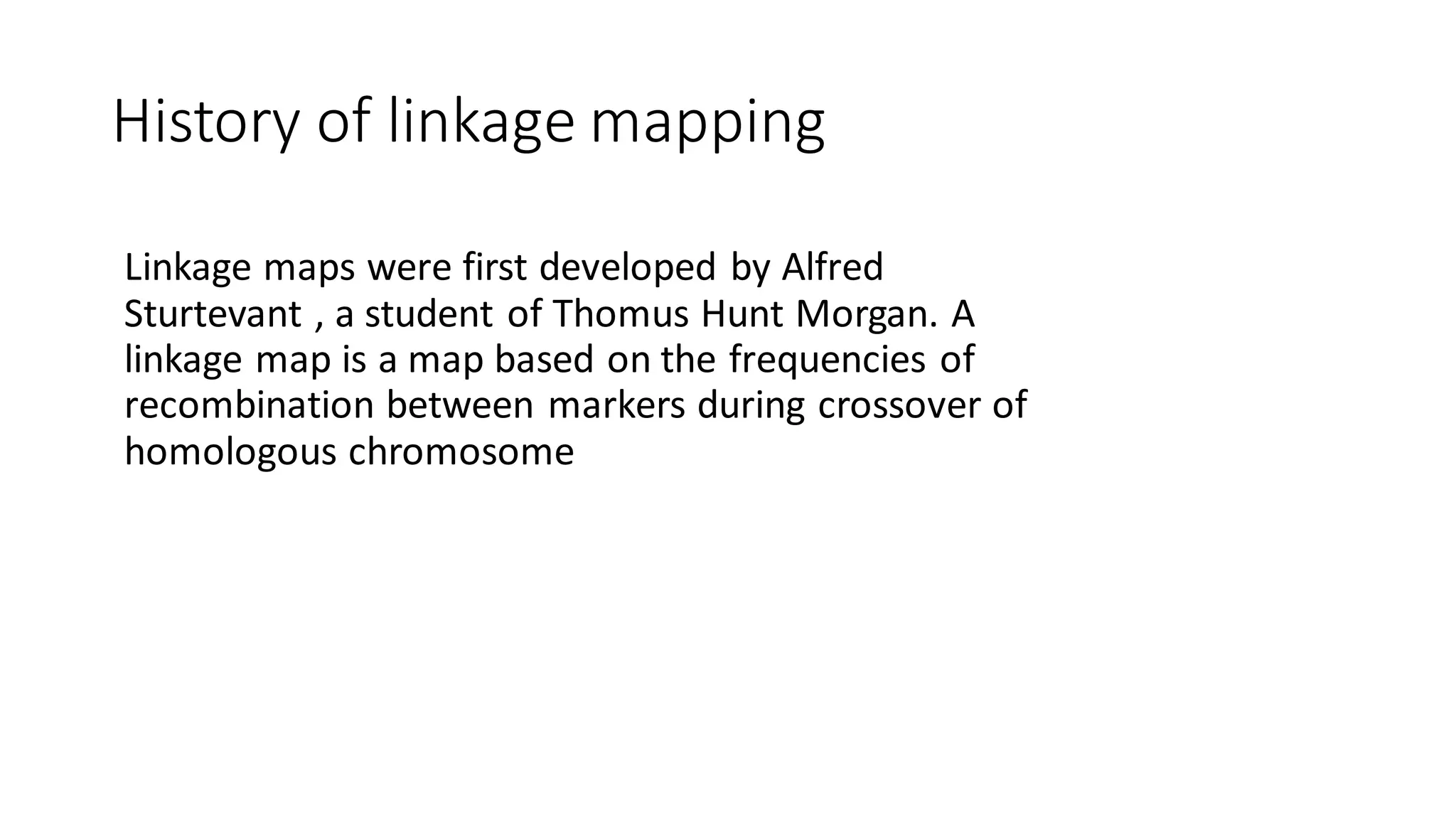 History of linkage mapping

Linkage maps were first developed by Alfred Sturtevant , a student of Thomus Hunt Morgan. A linkage map is a map based on the frequencies of recombination between markers during crossover of homologous chromosome